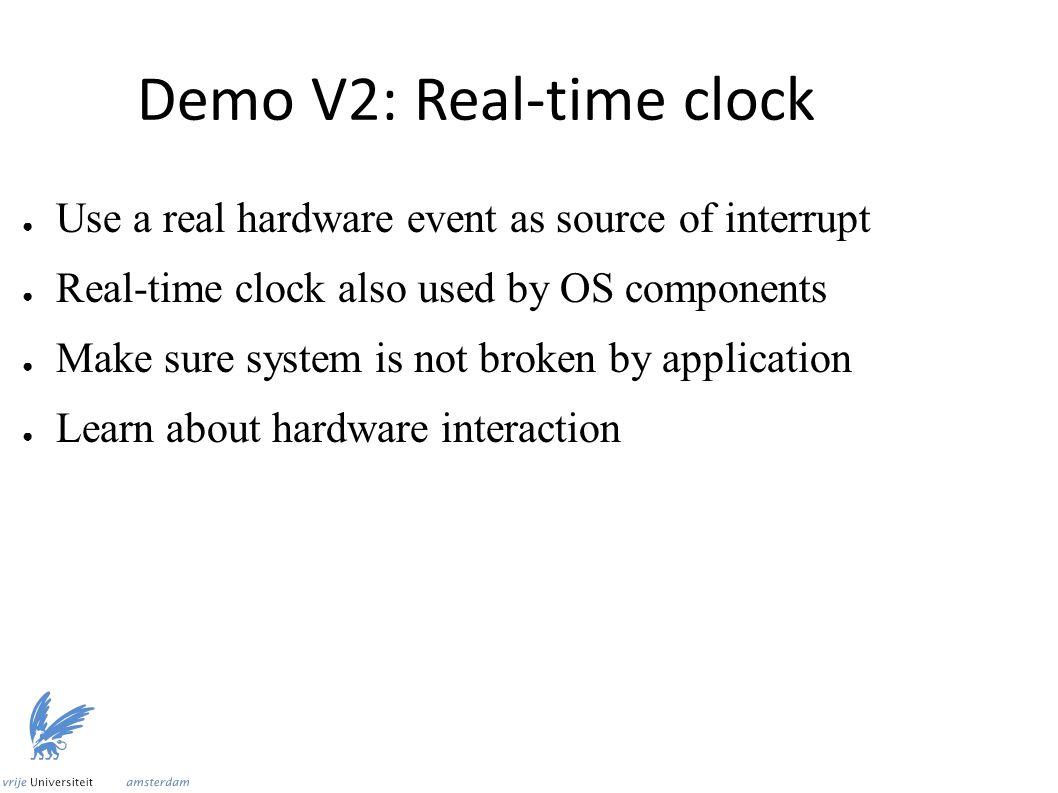 Demo V2: Real-time clock

● Use a real hardware event as source of interrupt

● Real-time clock also used by OS components

● Make sure system is not broken by application

● Learn about hardware interaction

vrije Universiteit amsterdam